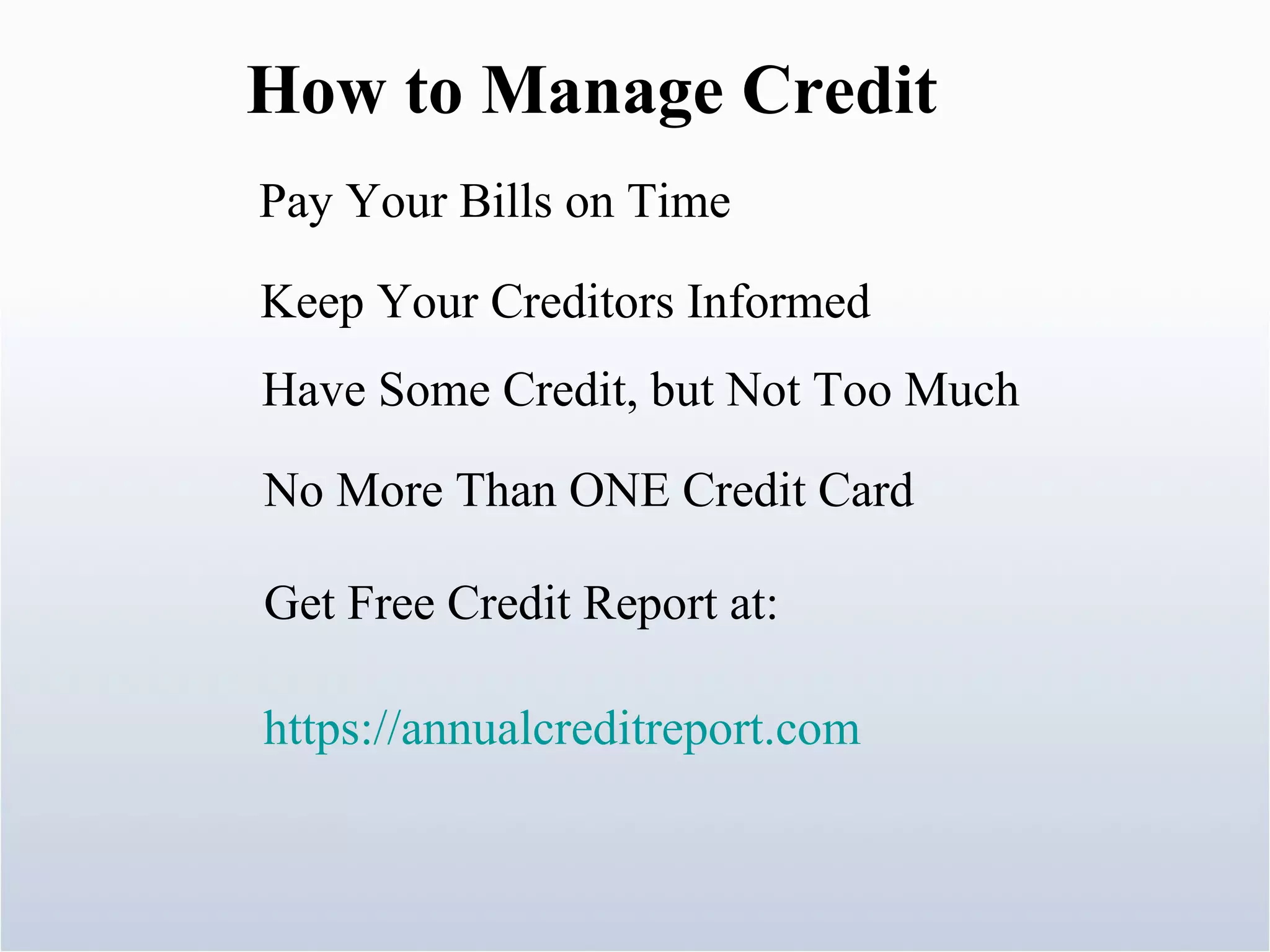 How to Manage Credit

Pay Your Bills on Time

Keep Your Creditors Informed

Have Some Credit, but Not Too Much

No More Than ONE Credit Card

Get Free Credit Report at:

https://annualcreditreport.com